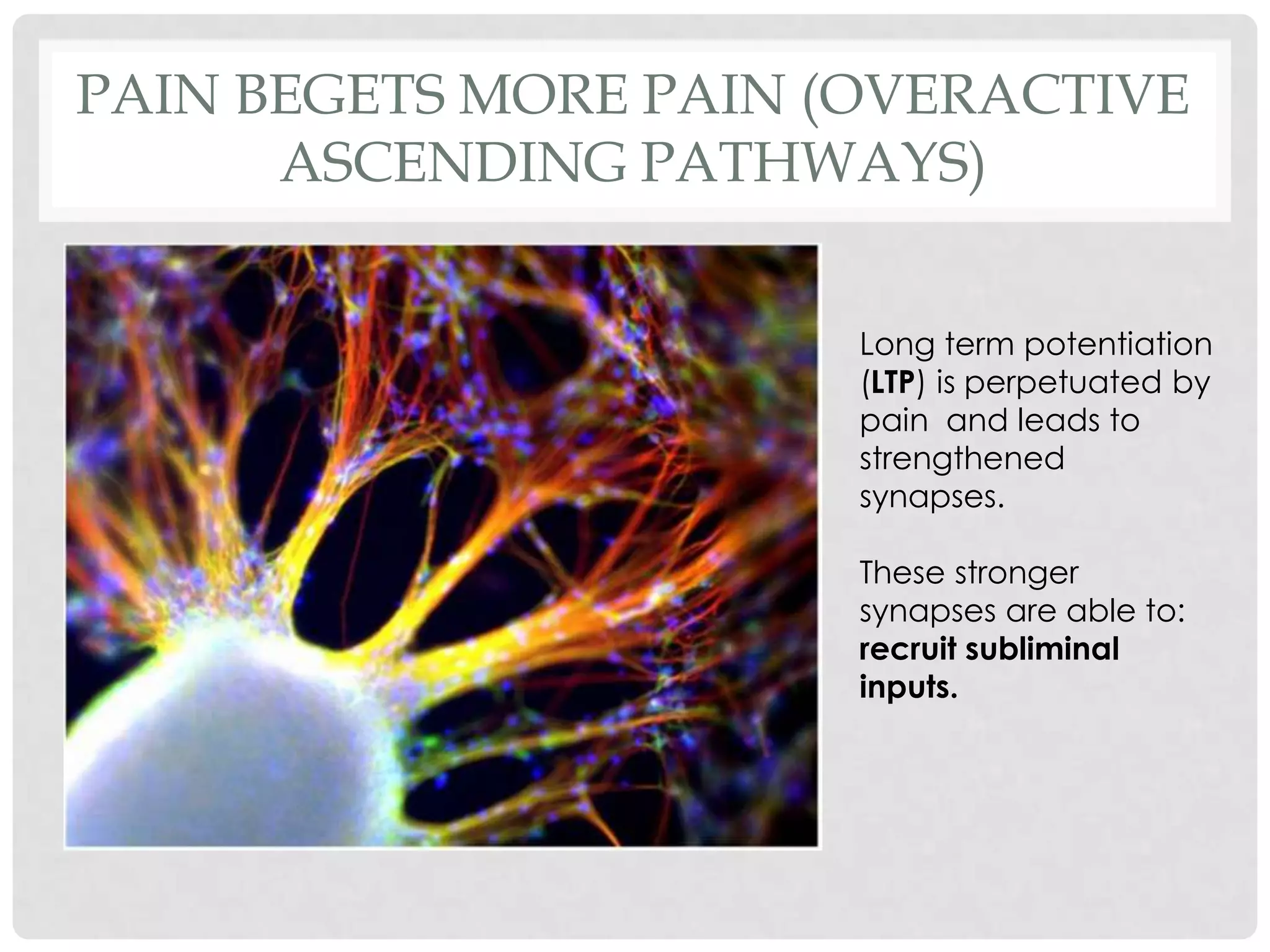 PAIN BEGETS MORE PAIN (OVERACTIVE ASCENDING PATHWAYS)

Long term potentiation (LTP) is perpetuated by pain and leads to strengthened synapses.

These stronger synapses are able to: recruit subliminal inputs.